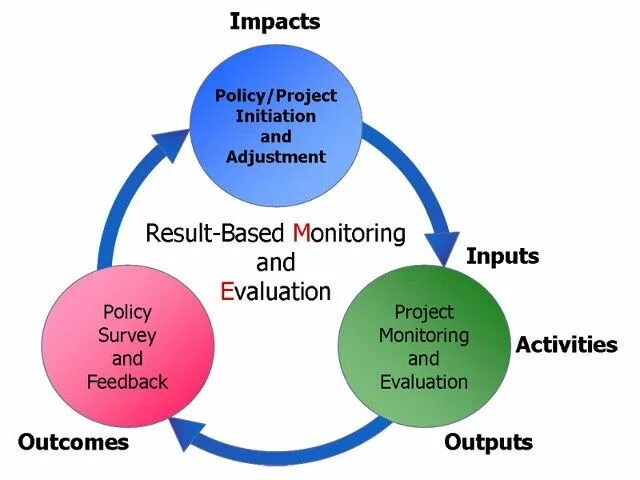 Impacts

Policy/Project Initiation and Adjustment

Result-Based Monitoring and Evaluation

Inputs

Project Monitoring and Evaluation

Activities

Outputs

Policy Survey and Feedback

Outcomes